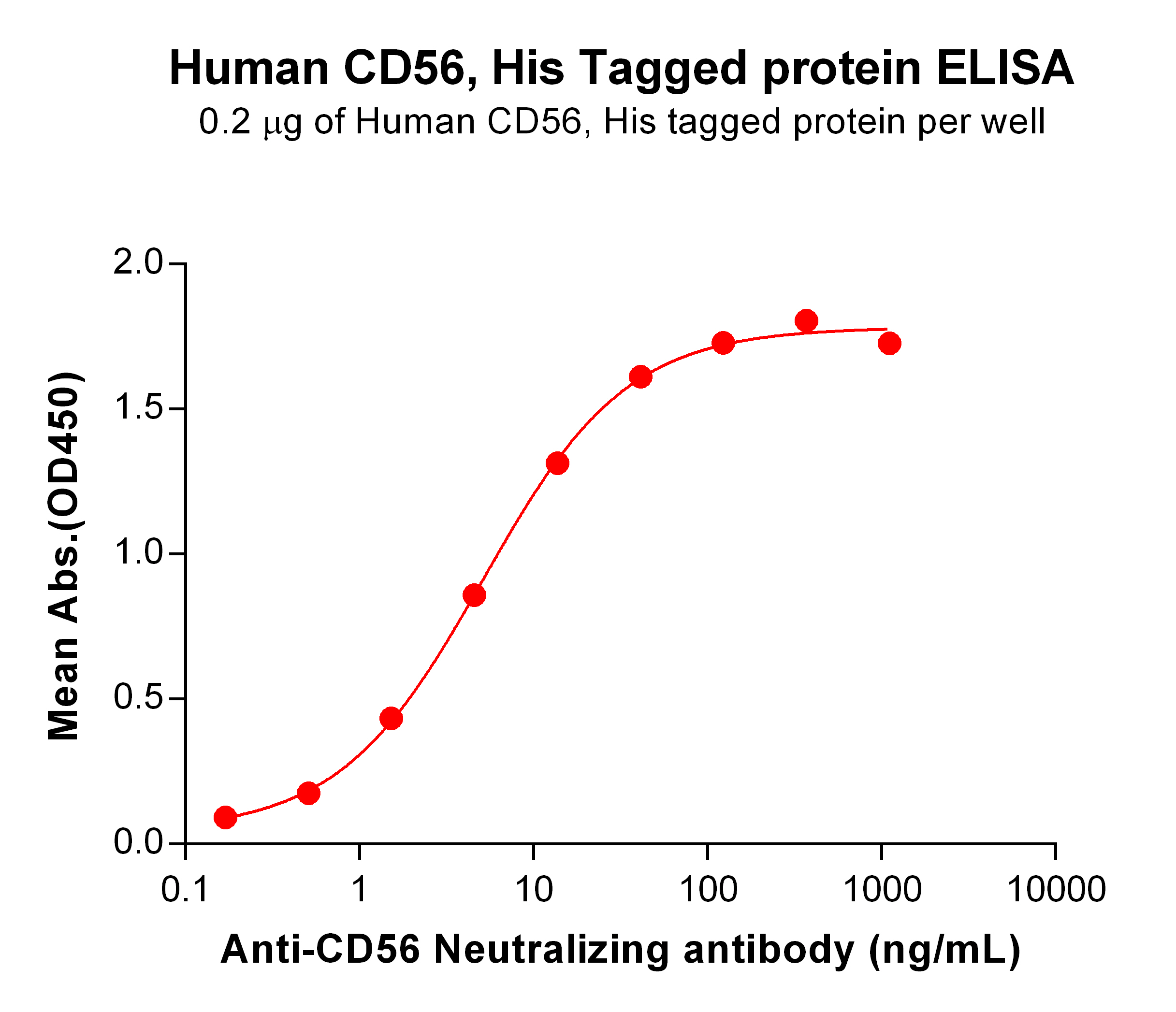 Human CD56, His Tagged protein ELISA
0.2 μg of Human CD56, His tagged protein per well

Mean Abs.(OD450)

2.0
1.5
1.0
0.5
0.0

0.1
1
10
100
1000
10000

Anti-CD56 Neutralizing antibody (ng/mL)